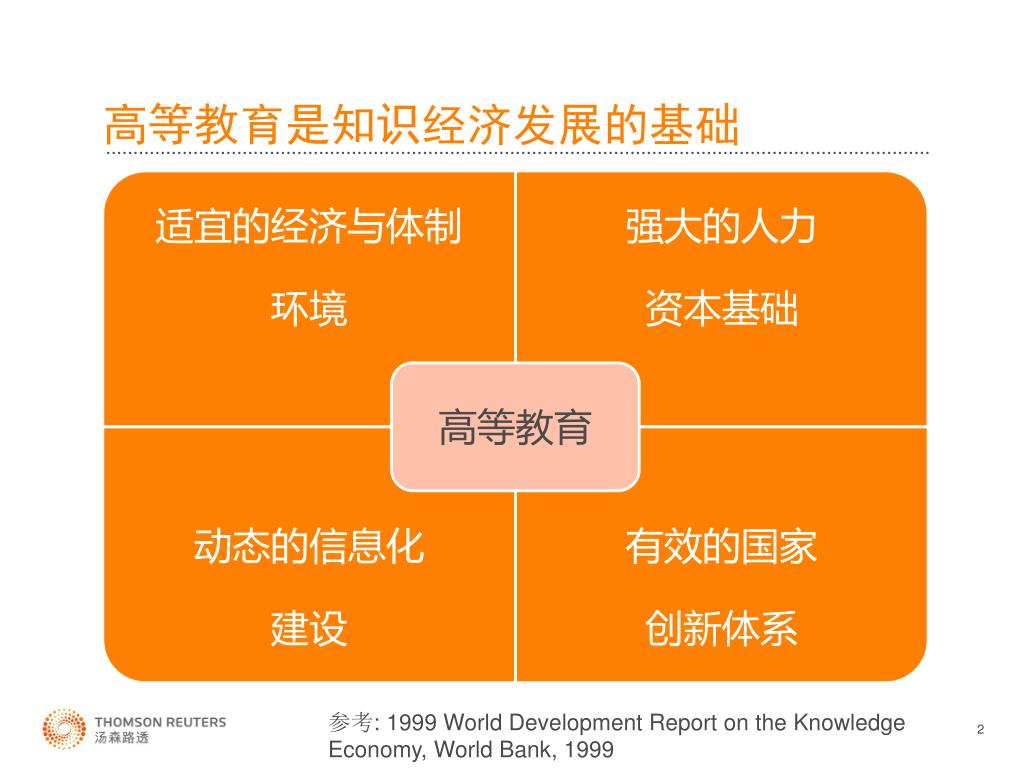 高等教育是知识经济发展的基础

适宜的经济与体制

环境

强大的人力

资本基础

高等教育

动态的信息化

建设

有效的国家

创新体系

THOMSON REUTERS
汤森路透

参考: 1999 World Development Report on the Knowledge Economy, World Bank, 1999

2